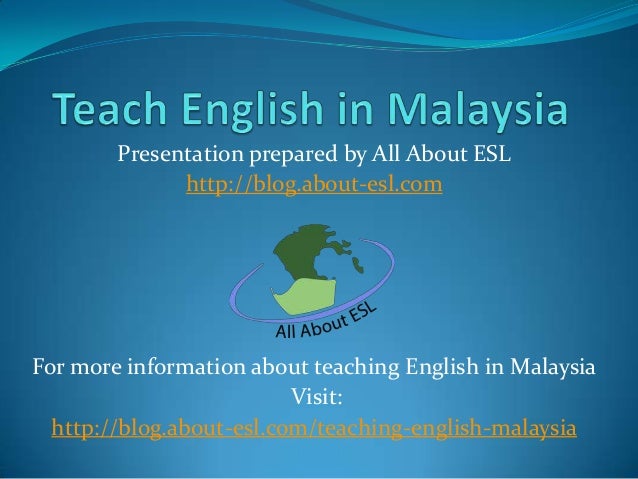 Teach English in Malaysia

Presentation prepared by All About ESL
http://blog.about-esl.com

All About ESL

For more information about teaching English in Malaysia
Visit:
http://blog.about-esl.com/teaching-english-malaysia